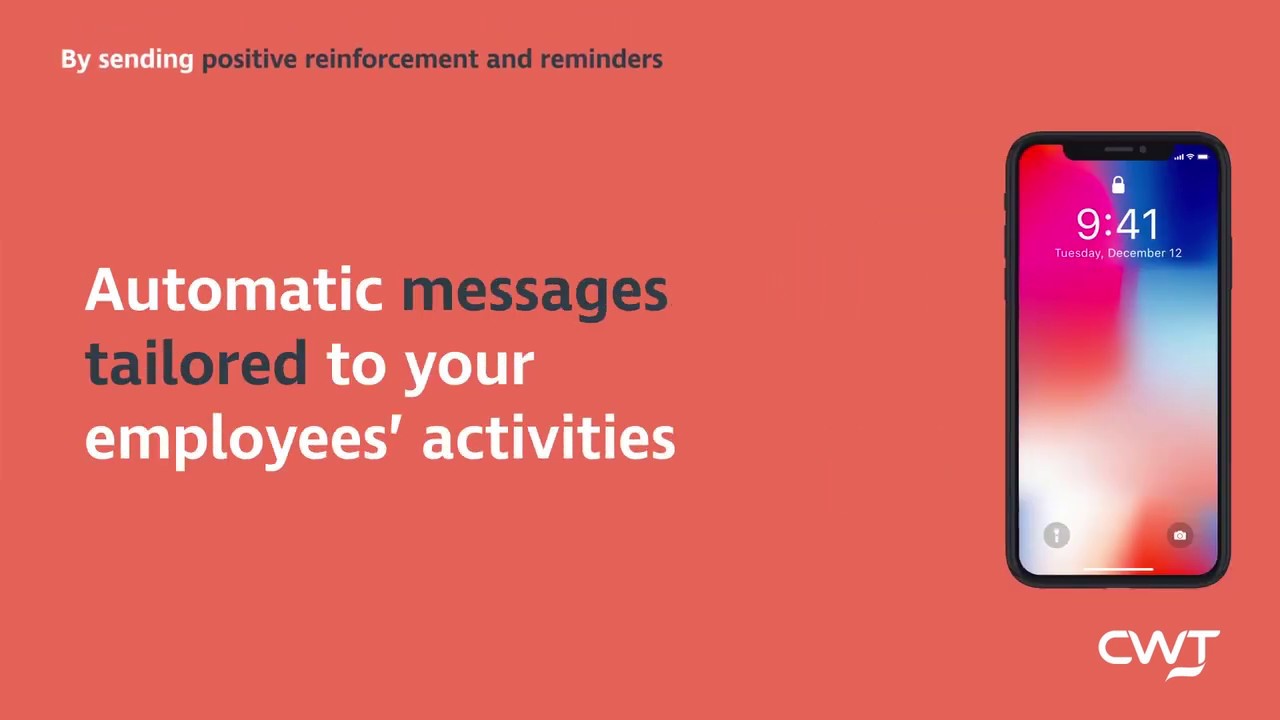 By sending positive reinforcement and reminders

Automatic messages tailored to your employees' activities

9:41
Tuesday, December 12

CWT